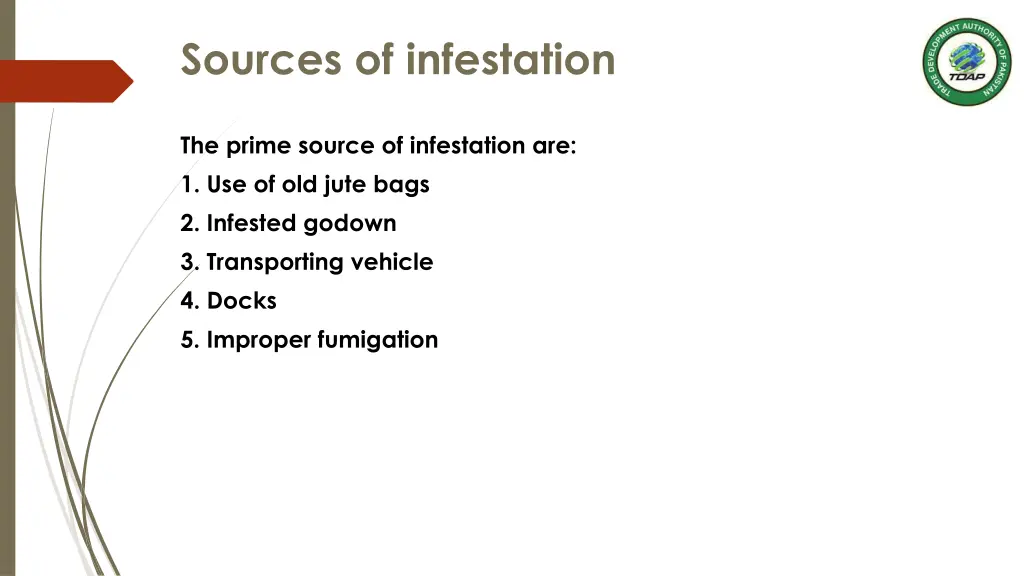 Sources of infestation

TRADE DEVELOPMENT AUTHORITY OF PAKISTAN
TDAP

The prime source of infestation are:
1. Use of old jute bags
2. Infested godown
3. Transporting vehicle
4. Docks
5. Improper fumigation